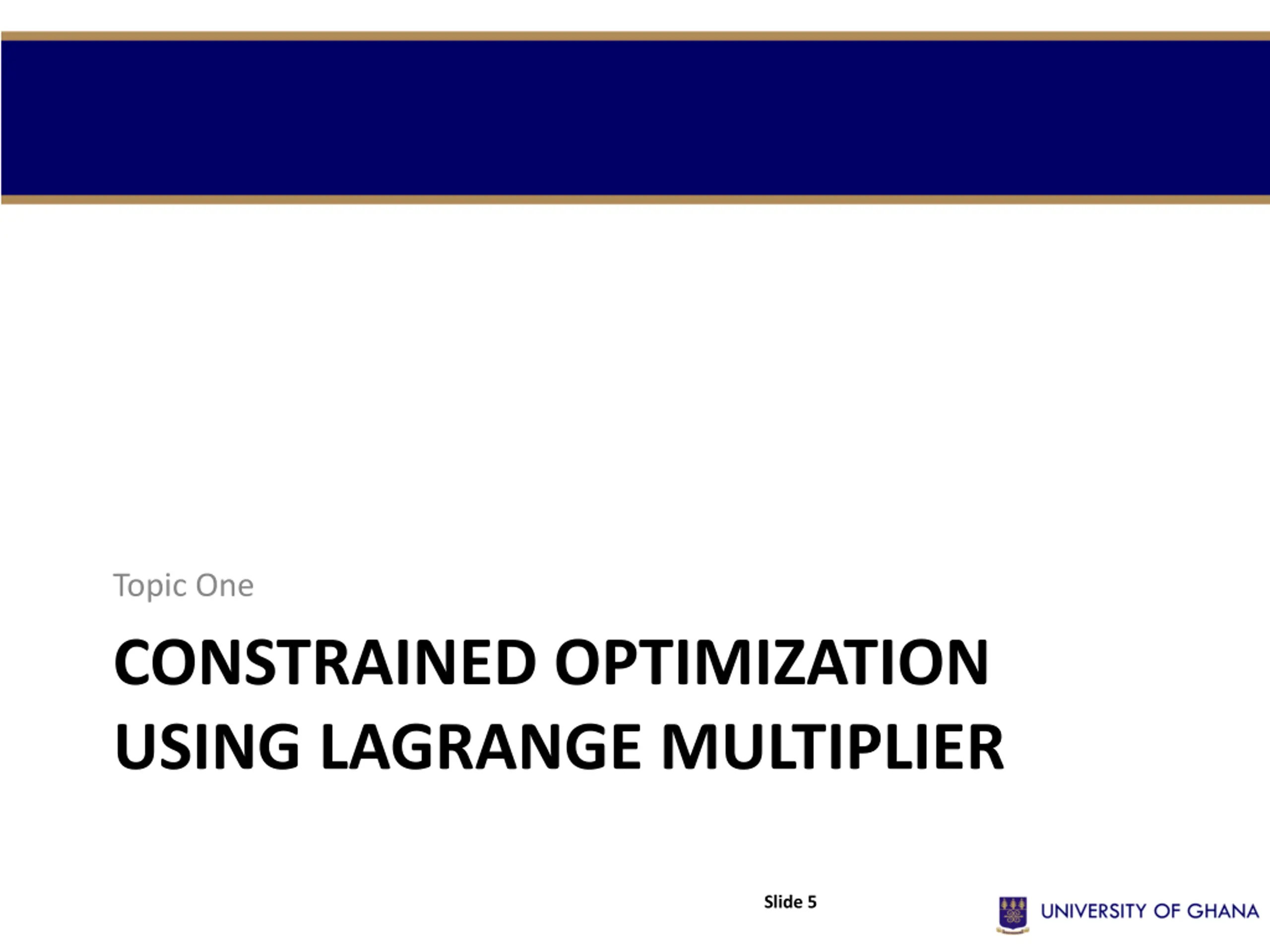 Topic One

CONSTRAINED OPTIMIZATION USING LAGRANGE MULTIPLIER

Slide 5

UNIVERSITY OF GHANA